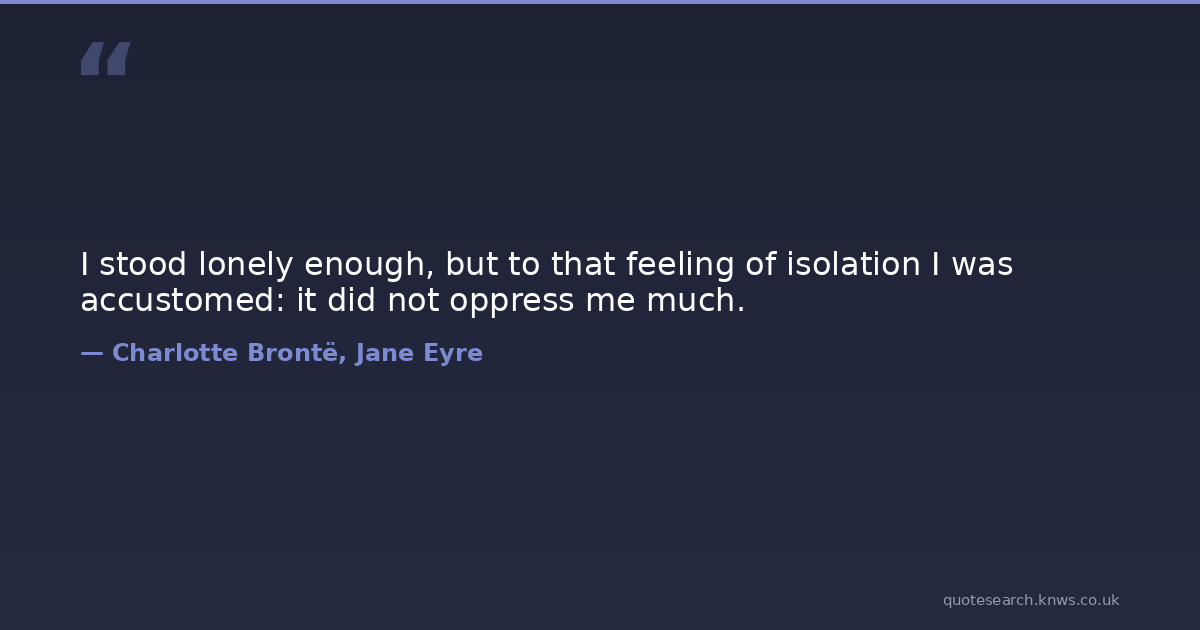 “

I stood lonely enough, but to that feeling of isolation I was accustomed: it did not oppress me much.

— Charlotte Brontë, Jane Eyre

quotesearch.knws.co.uk